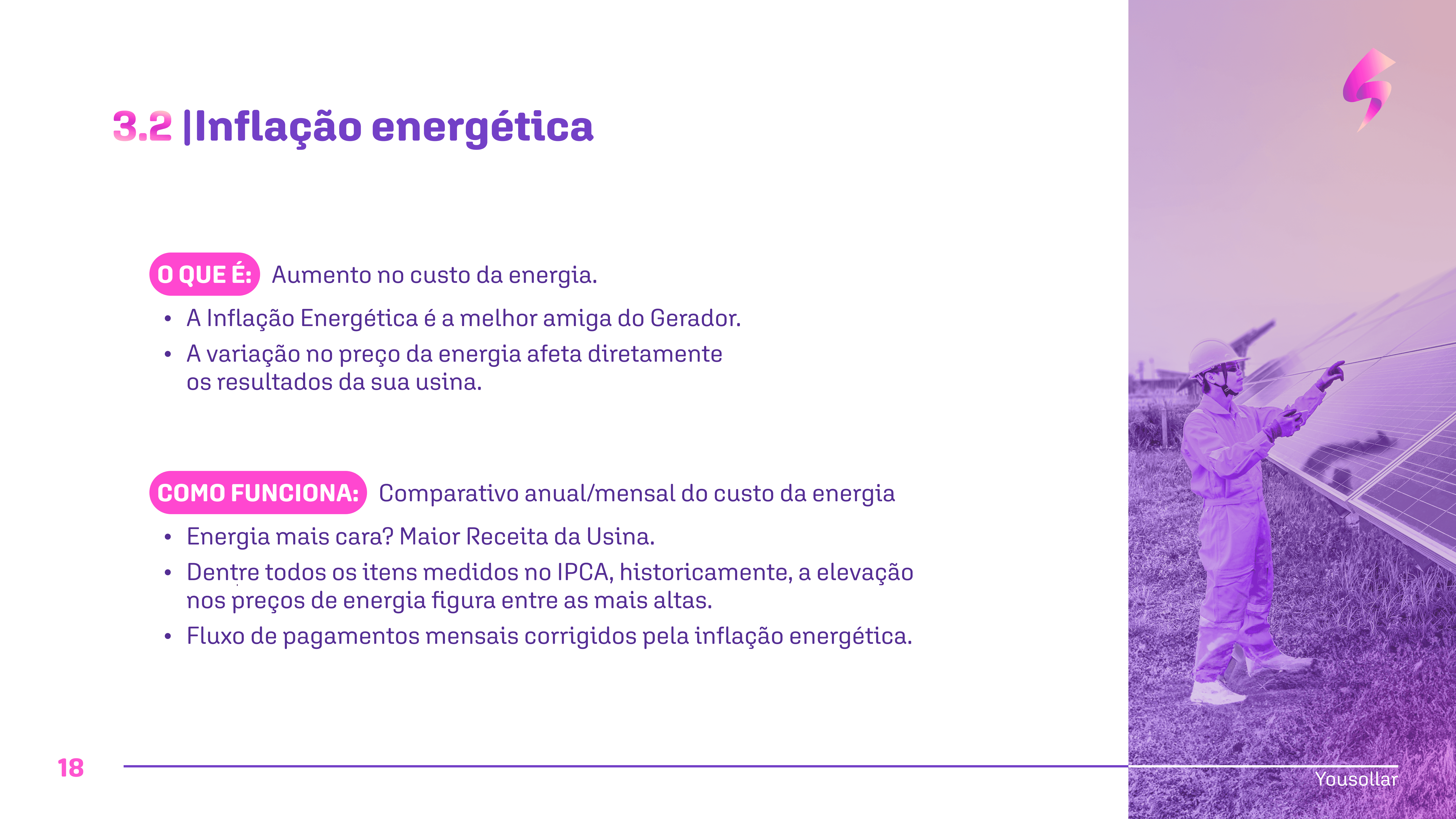 3.2 |Inflação energética

O QUE É: Aumento no custo da energia.

• A Inflação Energética é a melhor amiga do Gerador.
• A variação no preço da energia afeta diretamente os resultados da sua usina.

COMO FUNCIONA: Comparativo anual/mensal do custo da energia

• Energia mais cara? Maior Receita da Usina.
• Dentre todos os itens medidos no IPCA, historicamente, a elevação nos preços de energia figura entre as mais altas.
• Fluxo de pagamentos mensais corrigidos pela inflação energética.

18

Yousollar